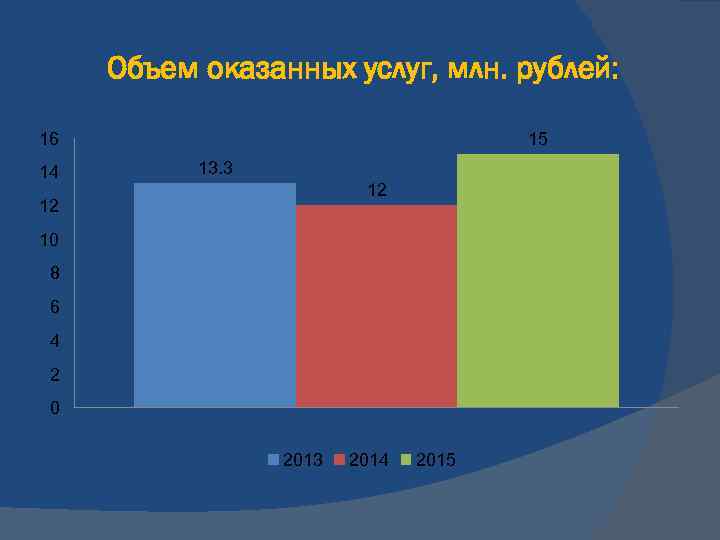 Объем оказанных услуг, млн. рублей:

16
14
12
10
8
6
4
2
0

13.3
12
15

2013 2014 2015